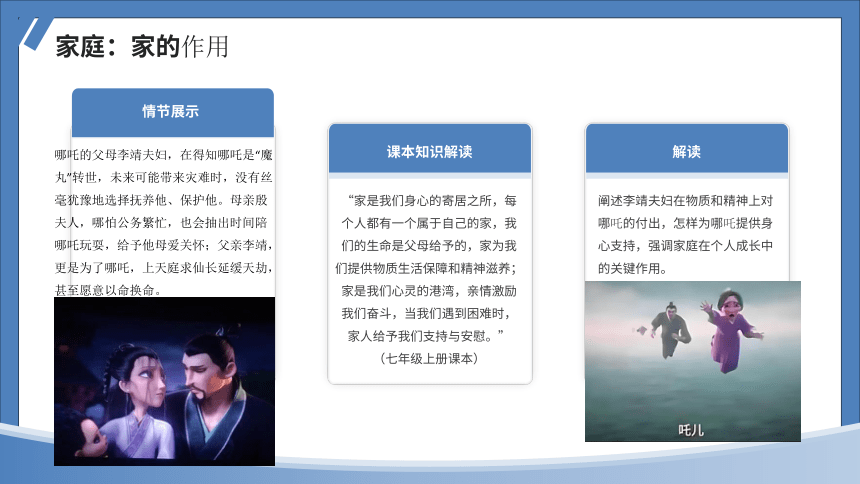 家庭：家的作用

情节展示

哪吒的父母李靖夫妇，在得知哪吒是“魔丸”转世，未来可能带来灾难时，没有丝毫犹豫地选择抚养他、保护他。母亲殷夫人，哪怕公务繁忙，也会抽出时间陪哪吒玩耍，给予他母爱关怀；父亲李靖，更是为了哪吒，上天庭求仙长延缓天劫，甚至愿意以命换命。

课本知识解读

“家是我们身心的寄居之所，每个人都有一个属于自己的家，我们的生命是父母给予的，家为我们提供物质生活保障和精神滋养；家是我们心灵的港湾，亲情激励我们奋斗，当我们遇到困难时，家人给予我们支持与安慰。”
（七年级上册课本）

解读

阐述李靖夫妇在物质和精神上对哪吒的付出，怎样为哪吒提供身心支持，强调家庭在个人成长中的关键作用。

吒儿